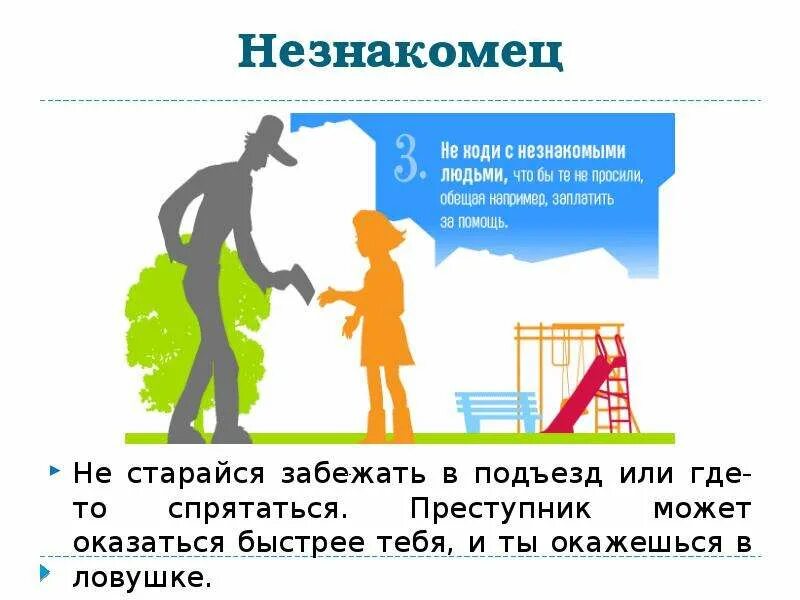 Незнакомец

3. Не ходи с незнакомыми людьми, что бы те не просили, обещая например, заплатить за помощь.

Не старайся забежать в подъезд или где-то спрятаться. Преступник может оказаться быстрее тебя, и ты окажешься в ловушке.